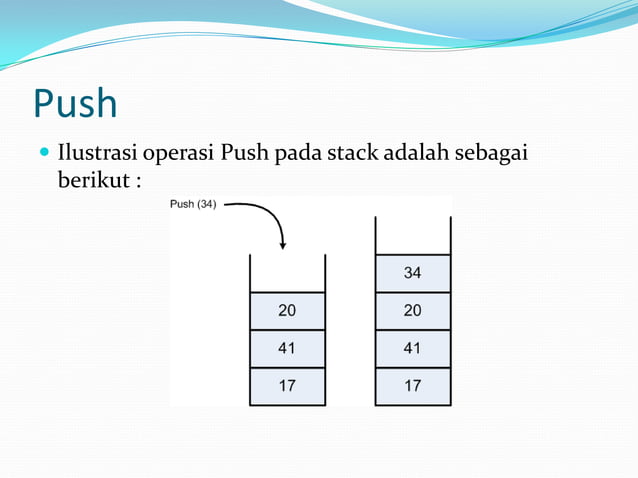 Push

Ilustrasi operasi Push pada stack adalah sebagai berikut :

Push (34)

20
41
17

34
20
41
17